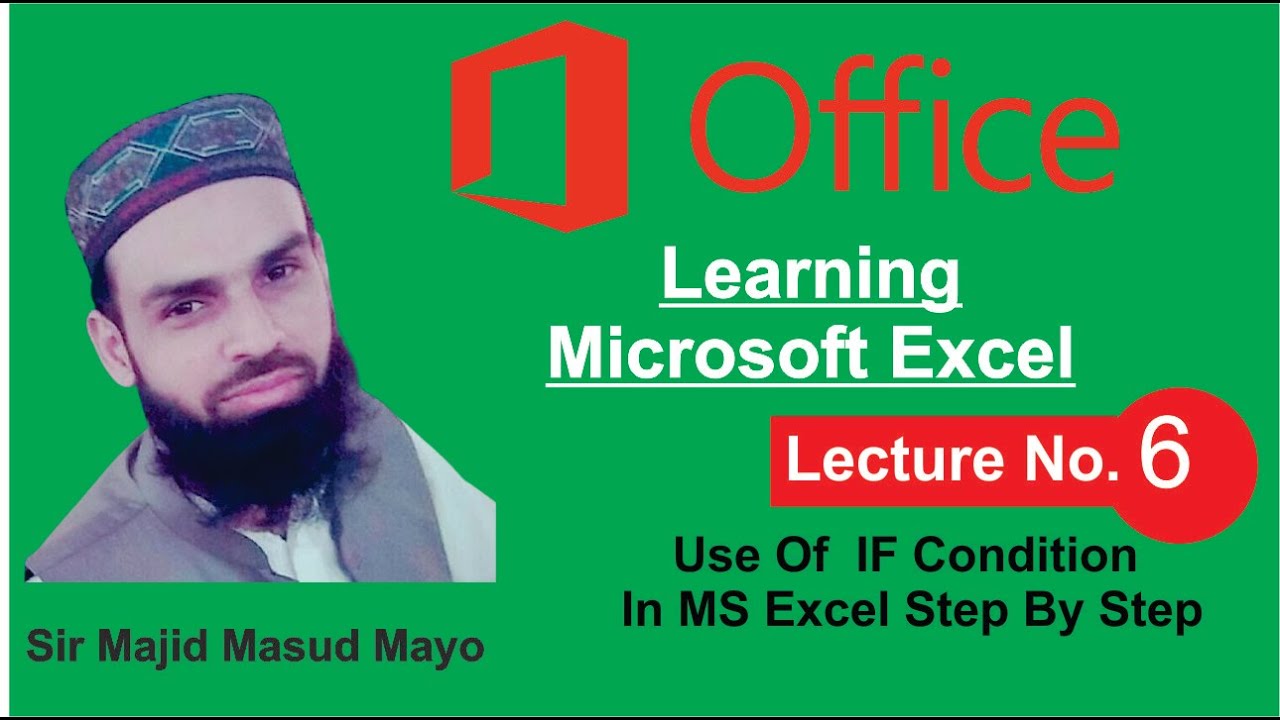 Office

Learning
Microsoft Excel

Lecture No. 6

Use Of IF Condition
In MS Excel Step By Step

Sir Majid Masud Mayo